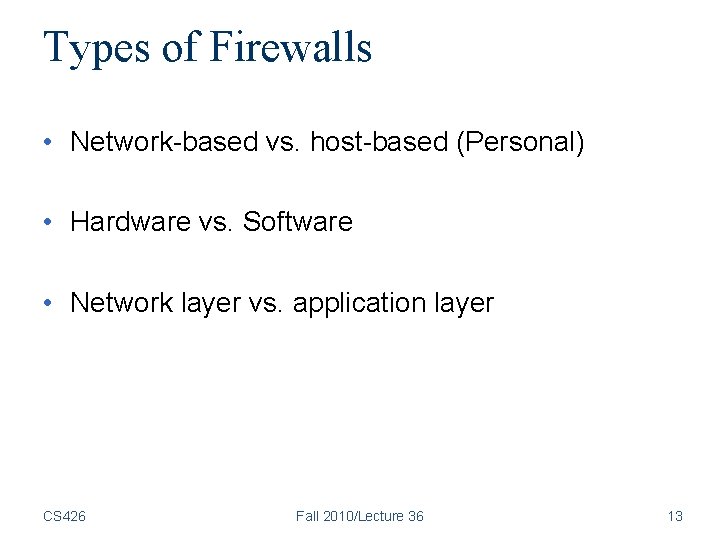 Types of Firewalls

• Network-based vs. host-based (Personal)

• Hardware vs. Software

• Network layer vs. application layer

CS426

Fall 2010/Lecture 36

13